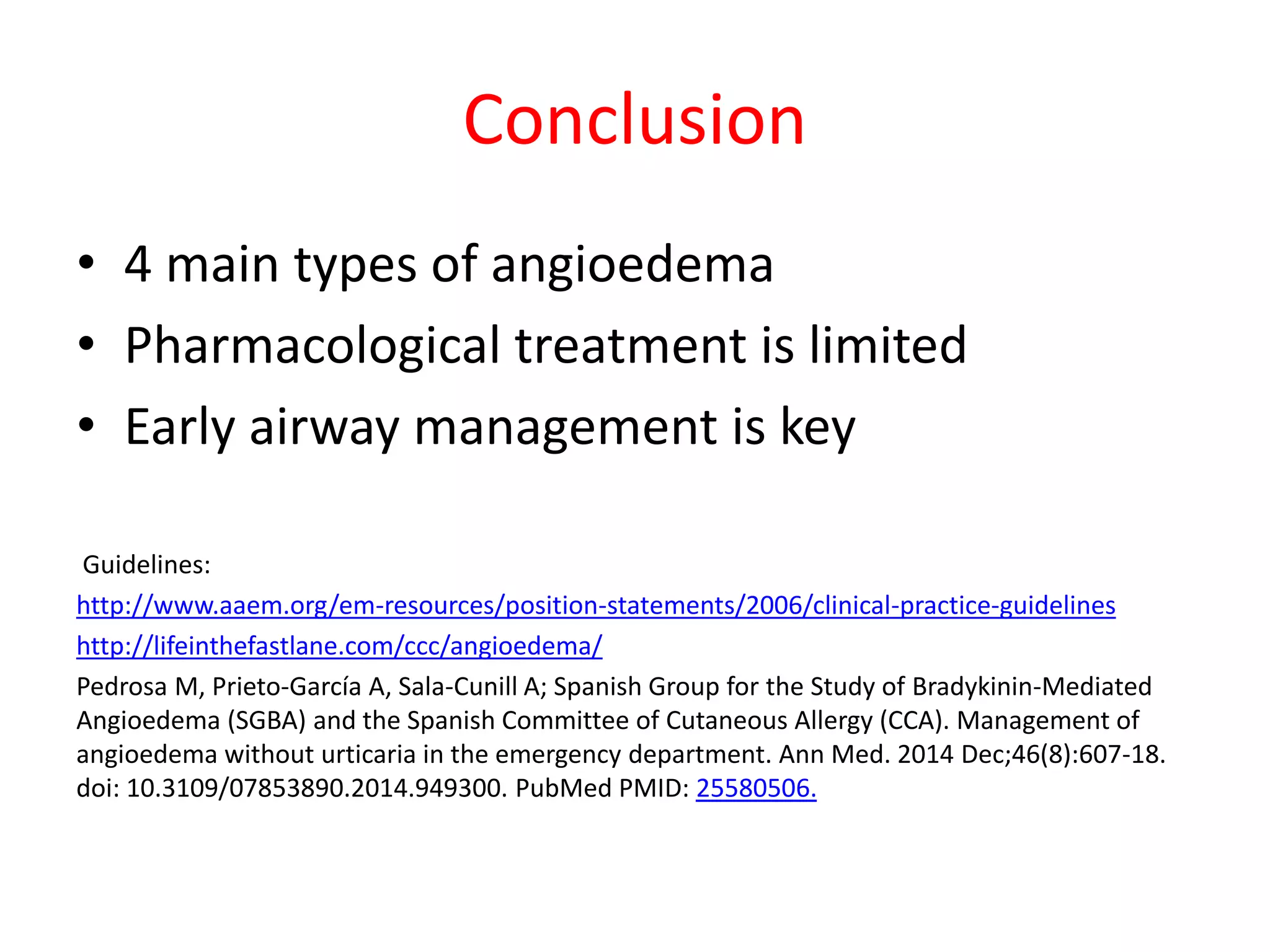 Conclusion

• 4 main types of angioedema
• Pharmacological treatment is limited
• Early airway management is key

Guidelines:

http://www.aaem.org/em-resources/position-statements/2006/clinical-practice-guidelines

http://lifeinthefastlane.com/ccc/angioedema/

Pedrosa M, Prieto-García A, Sala-Cunill A; Spanish Group for the Study of Bradykinin-Mediated Angioedema (SGBA) and the Spanish Committee of Cutaneous Allergy (CCA). Management of angioedema without urticaria in the emergency department. Ann Med. 2014 Dec;46(8):607-18. doi: 10.3109/07853890.2014.949300. PubMed PMID: 25580506.